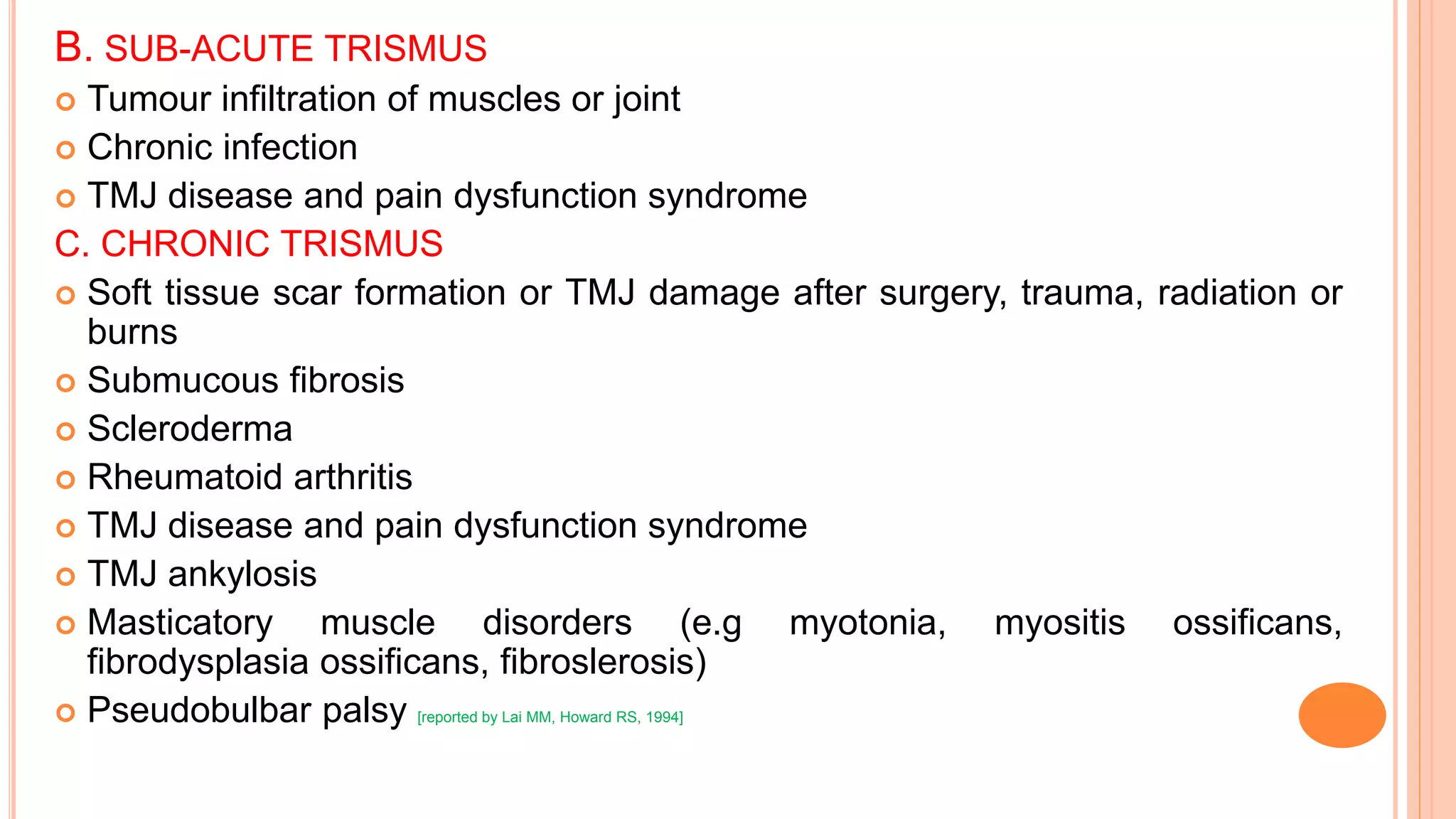 B. SUB-ACUTE TRISMUS

Tumour infiltration of muscles or joint

Chronic infection

TMJ disease and pain dysfunction syndrome

C. CHRONIC TRISMUS

Soft tissue scar formation or TMJ damage after surgery, trauma, radiation or burns

Submucous fibrosis

Scleroderma

Rheumatoid arthritis

TMJ disease and pain dysfunction syndrome

TMJ ankylosis

Masticatory muscle disorders (e.g myotonia, myositis ossificans, fibrodysplasia ossificans, fibroslerosis)

Pseudobulbar palsy [reported by Lai MM, Howard RS, 1994]